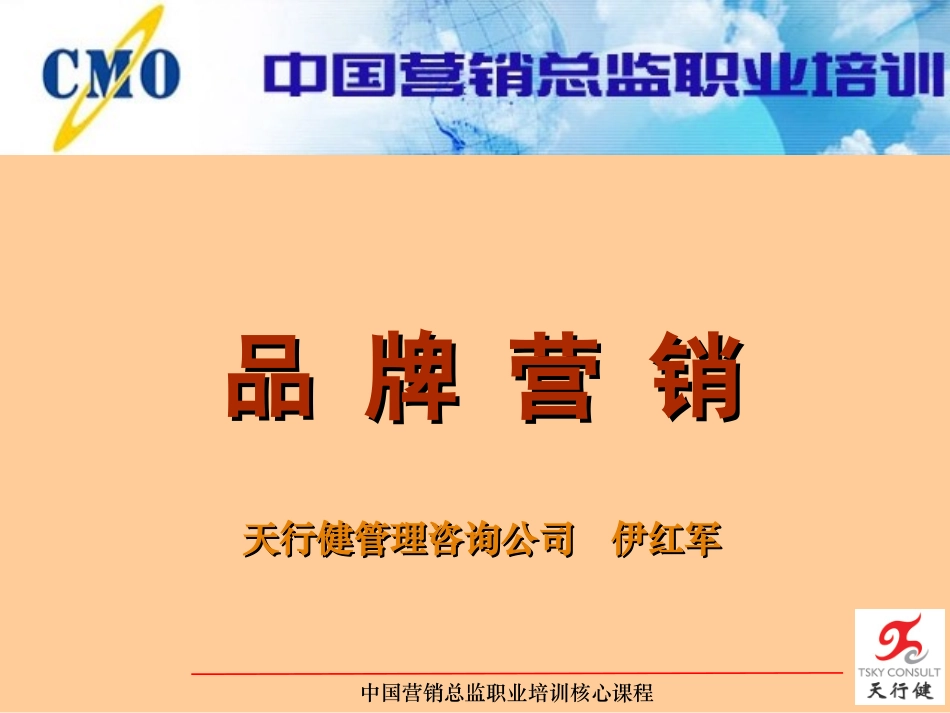 CMO

中国营销总监职业培训

品 牌 营 销

天行健管理咨询公司　伊红军

TSKY CONSULT
天行健

中国营销总监职业培训核心课程